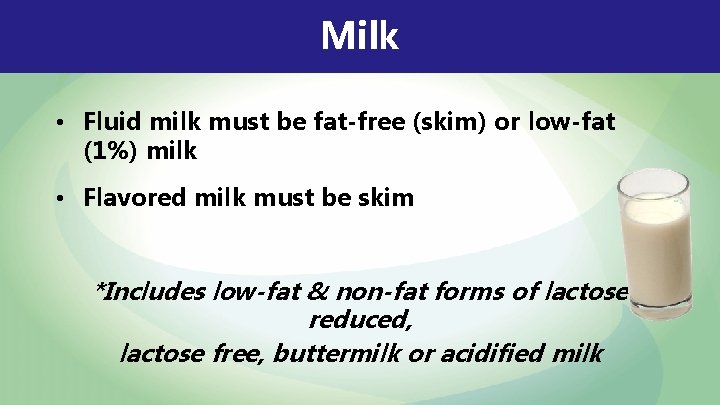 Milk

• Fluid milk must be fat-free (skim) or low-fat (1%) milk

• Flavored milk must be skim

*Includes low-fat & non-fat forms of lactose reduced,
lactose free, buttermilk or acidified milk